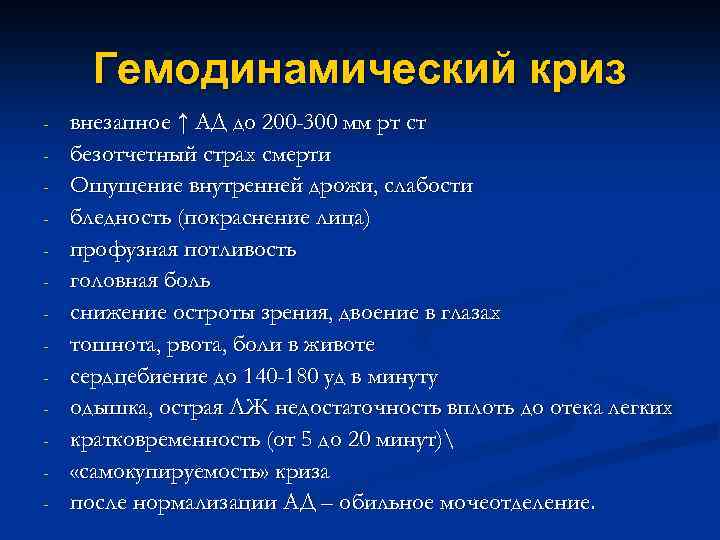 Гемодинамический криз

- внезапное ↑ АД до 200-300 мм рт ст
- безотчетный страх смерти
- Ощущение внутренней дрожи, слабости
- бледность (покраснение лица)
- профузная потливость
- головная боль
- снижение остроты зрения, двоение в глазах
- тошнота, рвота, боли в животе
- сердцебиение до 140-180 уд в минуту
- одышка, острая ЛЖ недостаточность вплоть до отека легких
- кратковременность (от 5 до 20 минут)\
- «самокупируемость» криза
- после нормализации АД – обильное мочеотделение.